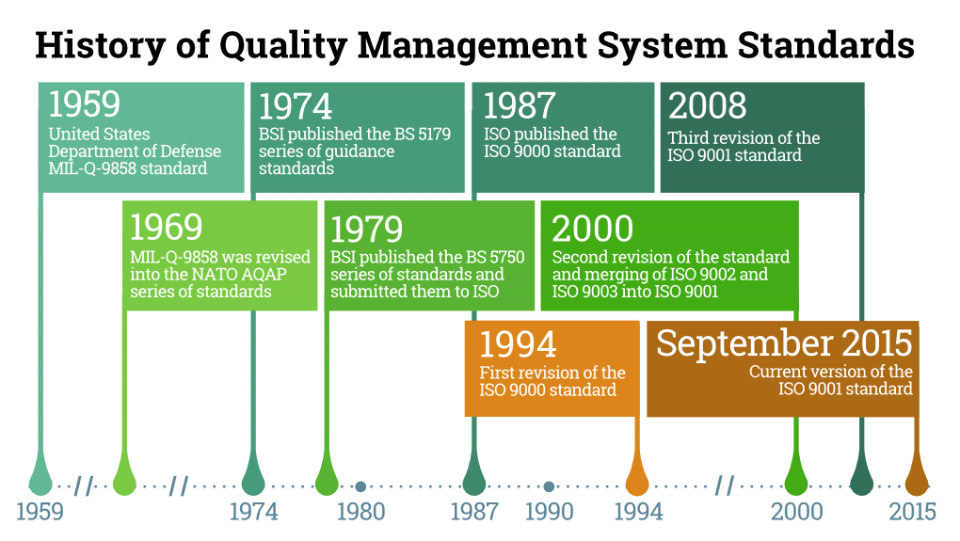 History of Quality Management System Standards

1959
United States Department of Defense MIL-Q-9858 standard

1974
BSI published the BS 5179 series of guidance standards

1987
ISO published the ISO 9000 standard

2008
Third revision of the ISO 9001 standard

1969
MIL-Q-9858 was revised into the NATO AQAP series of standards

1979
BSI published the BS 5750 series of standards and submitted them to ISO

2000
Second revision of the standard and merging of ISO 9002 and ISO 9003 into ISO 9001

1994
First revision of the ISO 9000 standard

September 2015
Current version of the ISO 9001 standard

1959 // // 1974 1980 1987 1990 1994 // 2000 2015